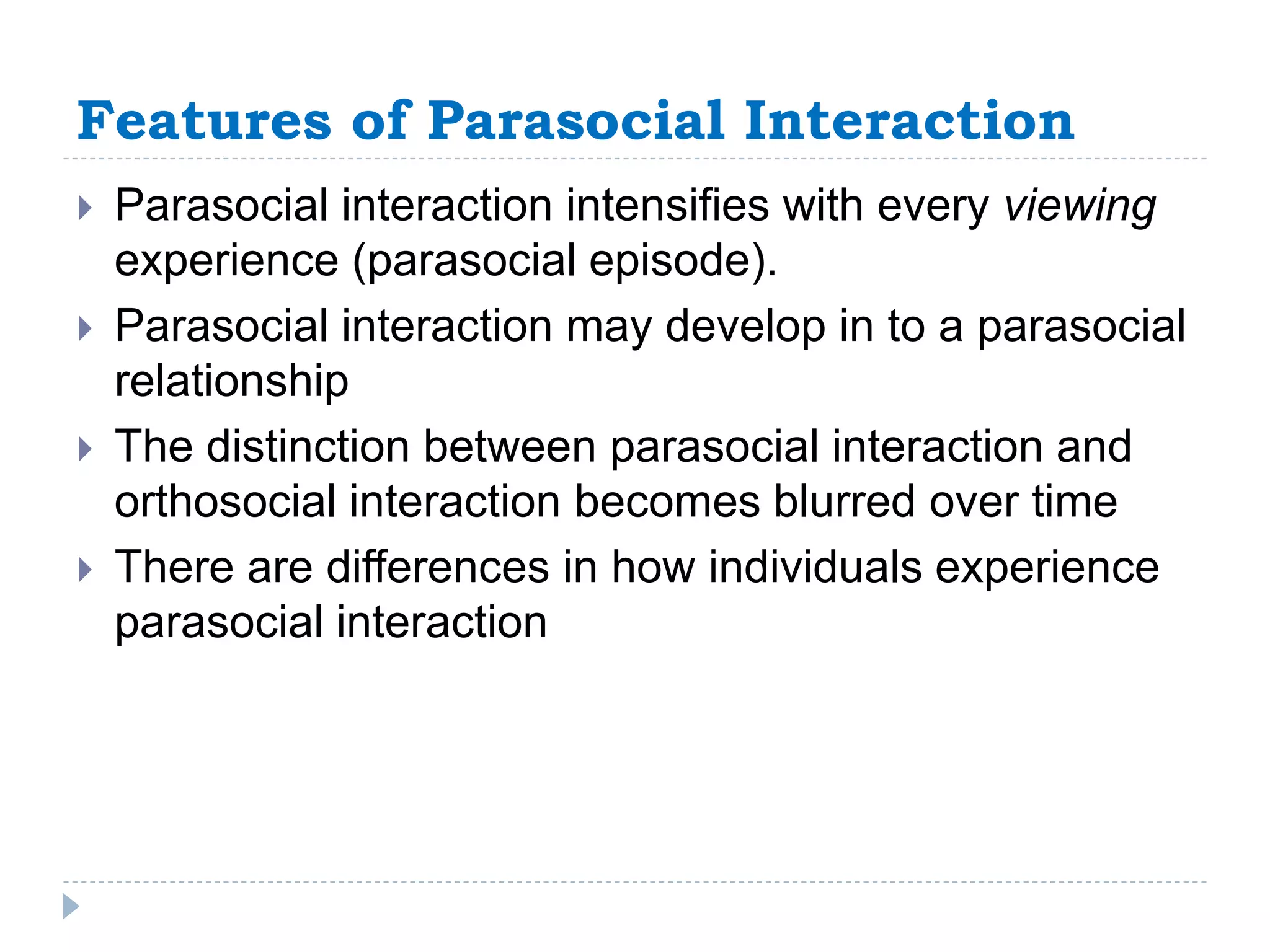 Features of Parasocial Interaction

Parasocial interaction intensifies with every viewing experience (parasocial episode).

Parasocial interaction may develop in to a parasocial relationship

The distinction between parasocial interaction and orthosocial interaction becomes blurred over time

There are differences in how individuals experience parasocial interaction